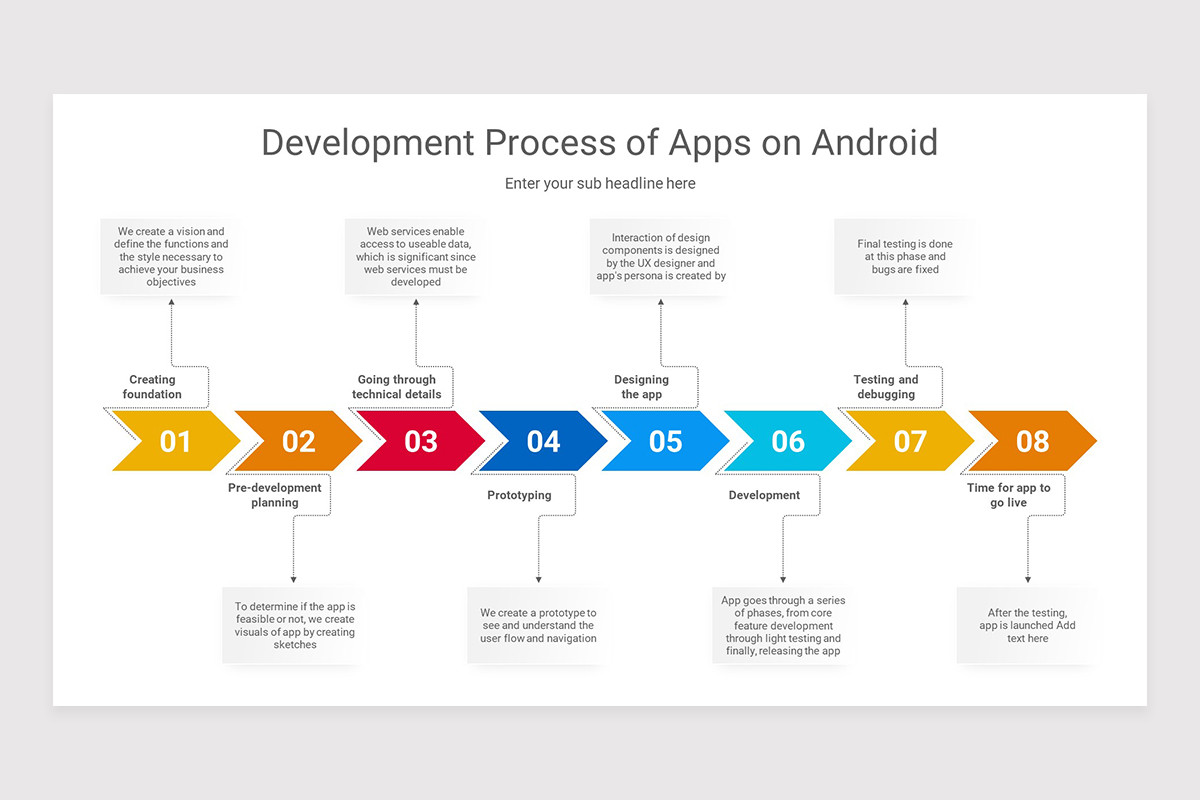 Development Process of Apps on Android

Enter your sub headline here

We create a vision and define the functions and the style necessary to achieve your business objectives

Web services enable access to useable data, which is significant since web services must be developed

Interaction of design components is designed by the UX designer and app's persona is created by

Final testing is done at this phase and bugs are fixed

Creating foundation

Going through technical details

Designing the app

Testing and debugging

01

02

03

04

05

06

07

08

Pre-development planning

Prototyping

Development

Time for app to go live

To determine if the app is feasible or not, we create visuals of app by creating sketches

We create a prototype to see and understand the user flow and navigation

App goes through a series of phases, from core feature development through light testing and finally, releasing the app

After the testing, app is launched Add text here